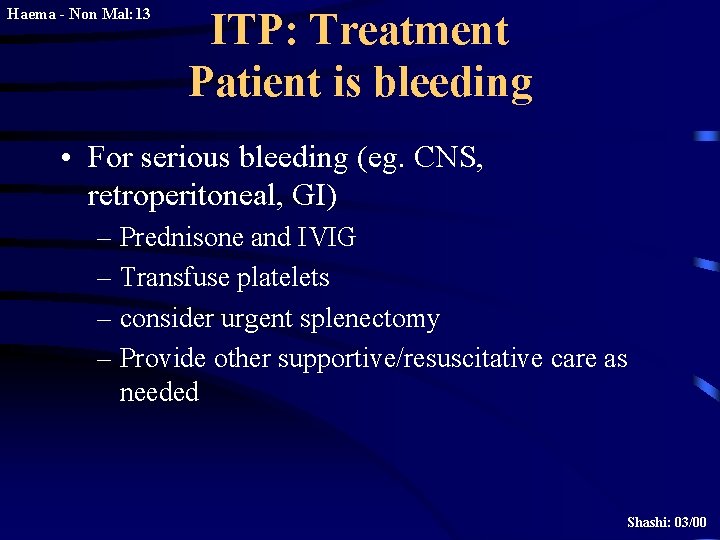 Haema - Non Mal: 13

ITP: Treatment
Patient is bleeding

• For serious bleeding (eg. CNS, retroperitoneal, GI)
– Prednisone and IVIG
– Transfuse platelets
– consider urgent splenectomy
– Provide other supportive/resuscitative care as needed

Shashi: 03/00